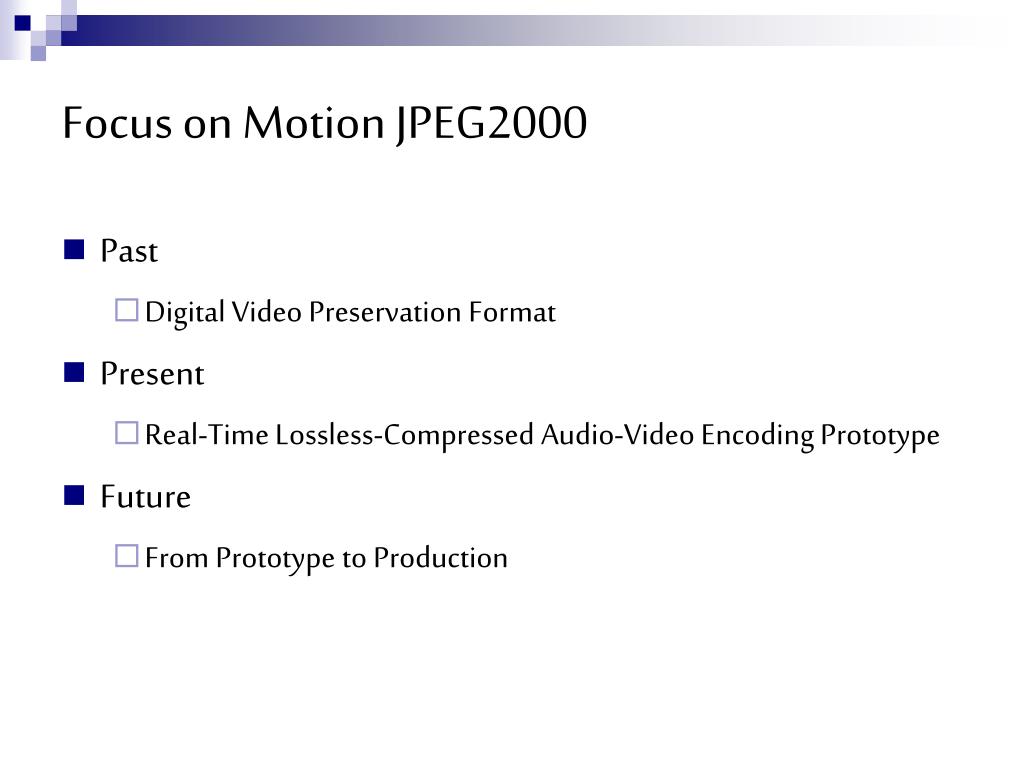 Focus on Motion JPEG2000

Past

Digital Video Preservation Format

Present

Real-Time Lossless-Compressed Audio-Video Encoding Prototype

Future

From Prototype to Production